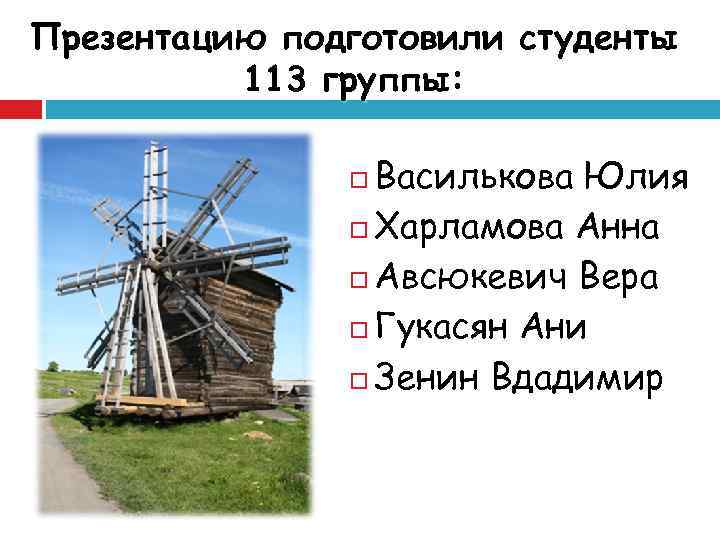 Презентацию подготовили студенты 113 группы:

Василькова Юлия
Харламова Анна
Авсюкевич Вера
Гукасян Ани
Зенин Вдадимир